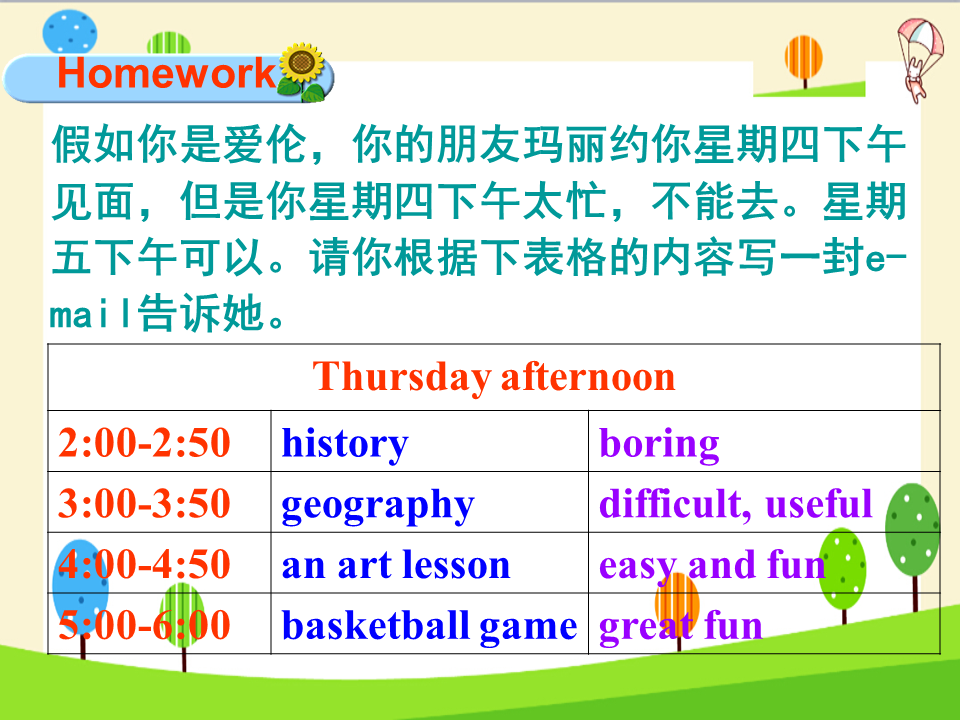 Homework

假如你是爱伦，你的朋友玛丽约你星期四下午见面，但是你星期四下午太忙，不能去。星期五下午可以。请你根据下表格的内容写一封e-mail告诉她。

| Thursday afternoon | | |
|---|---|---|
| 2:00-2:50 | history | boring |
| 3:00-3:50 | geography | difficult, useful |
| 4:00-4:50 | an art lesson | easy and fun |
| 5:00-6:00 | basketball game | great fun |